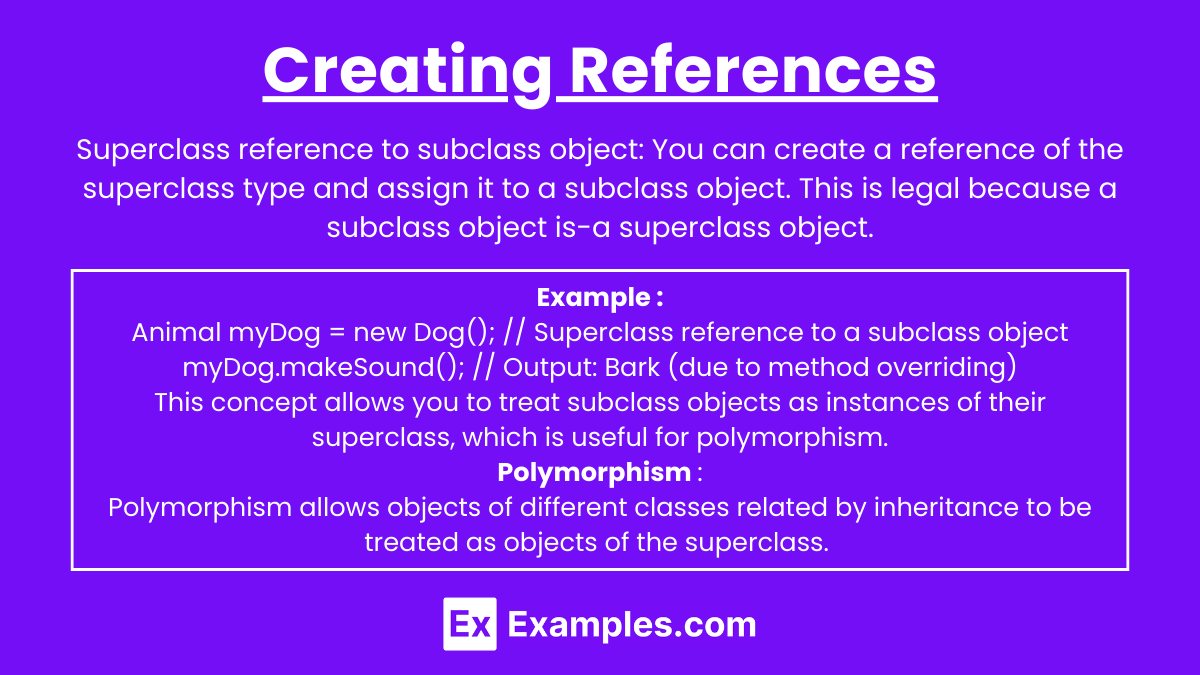 Creating References

Superclass reference to subclass object: You can create a reference of the superclass type and assign it to a subclass object. This is legal because a subclass object is-a superclass object.

Example :
Animal myDog = new Dog(); // Superclass reference to a subclass object
myDog.makeSound(); // Output: Bark (due to method overriding)
This concept allows you to treat subclass objects as instances of their superclass, which is useful for polymorphism.
Polymorphism :
Polymorphism allows objects of different classes related by inheritance to be treated as objects of the superclass.

Ex Examples.com